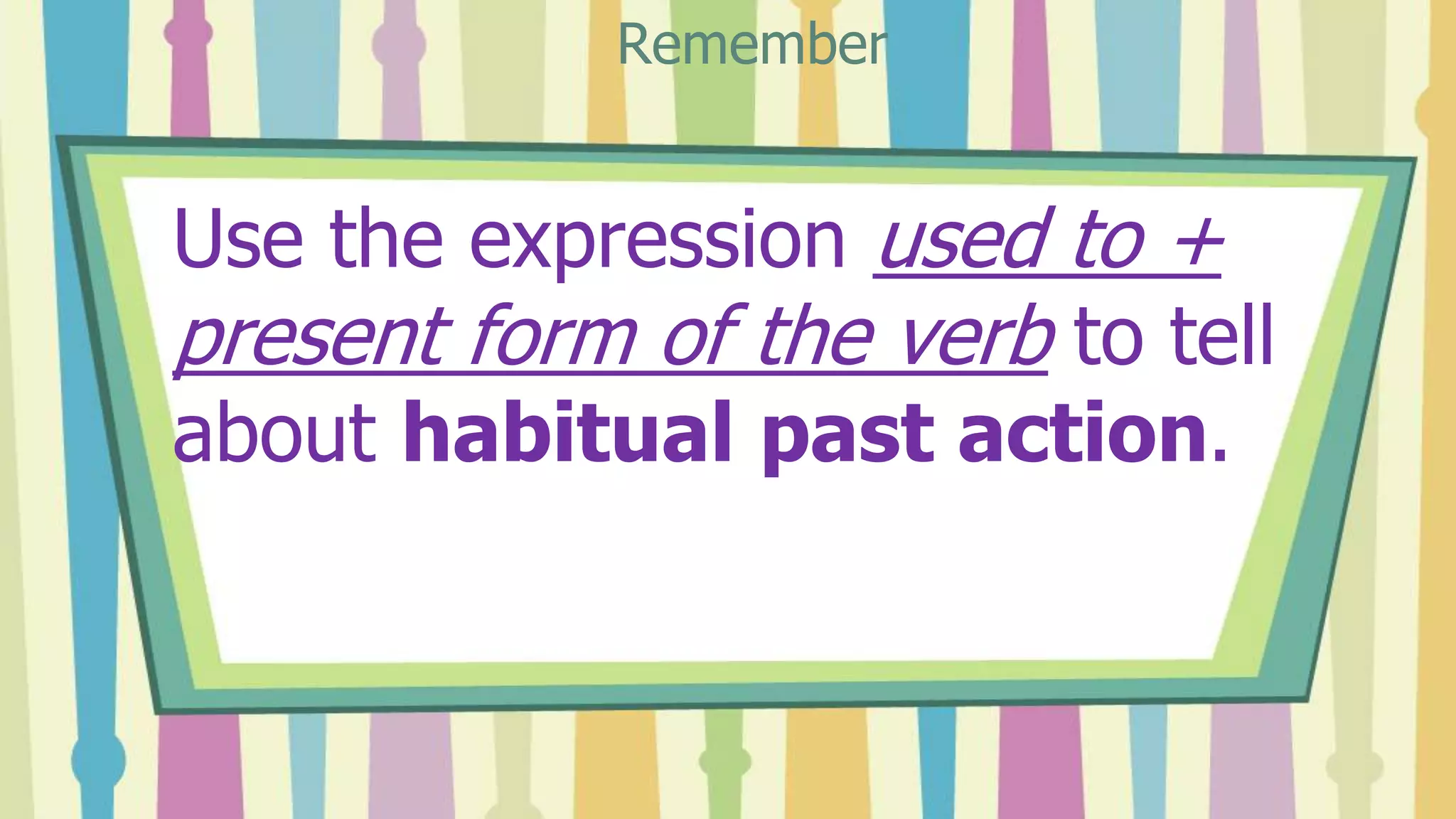 Remember

Use the expression used to + present form of the verb to tell about habitual past action.